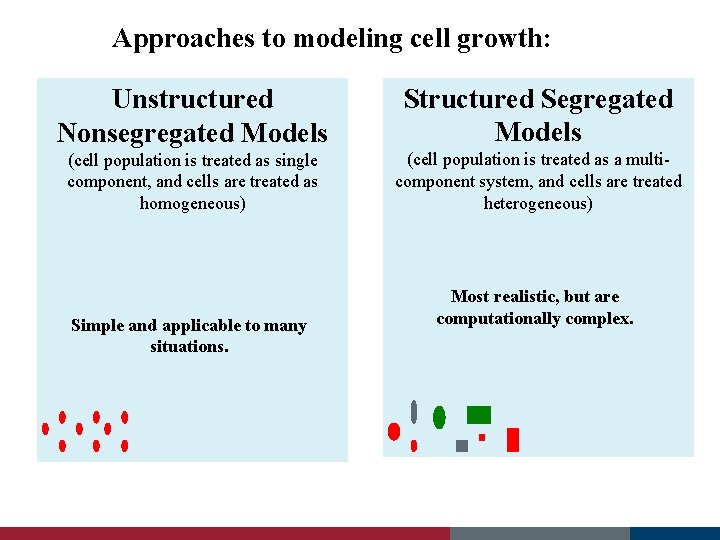 Approaches to modeling cell growth:

Unstructured Nonsegregated Models
(cell population is treated as single component, and cells are treated as homogeneous)

Simple and applicable to many situations.

Structured Segregated Models
(cell population is treated as a multi-component system, and cells are treated heterogeneous)

Most realistic, but are computationally complex.